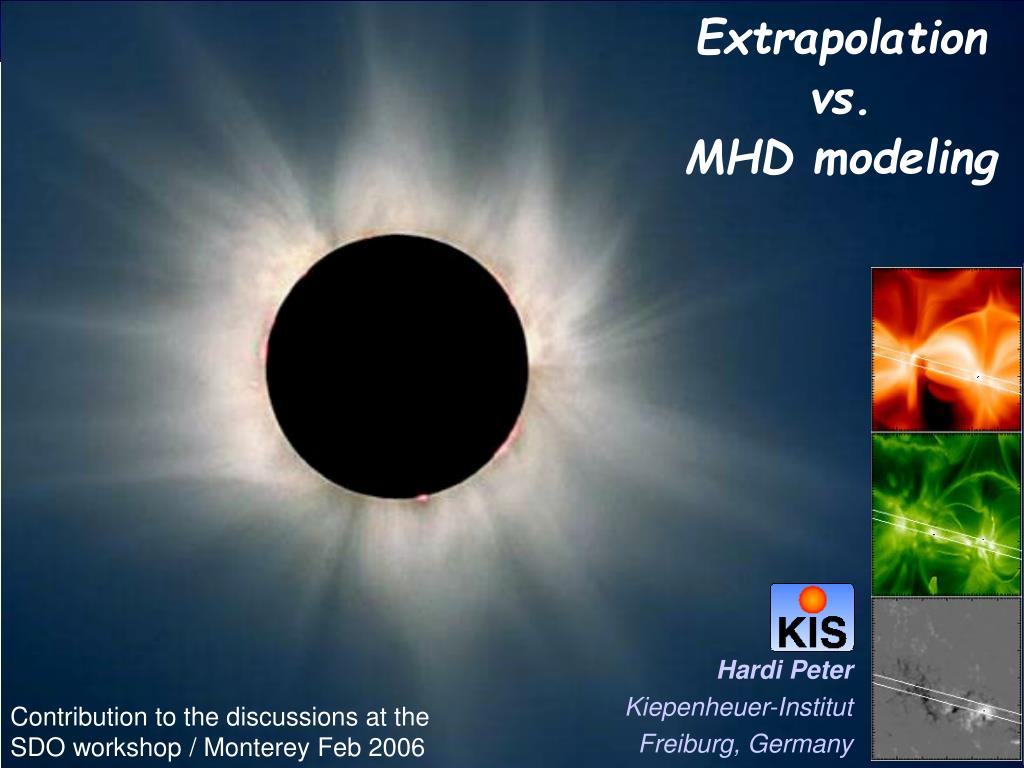 Extrapolation
vs.
MHD modeling

KIS

Hardi Peter
Kiepenheuer-Institut
Freiburg, Germany

Contribution to the discussions at the SDO workshop / Monterey Feb 2006